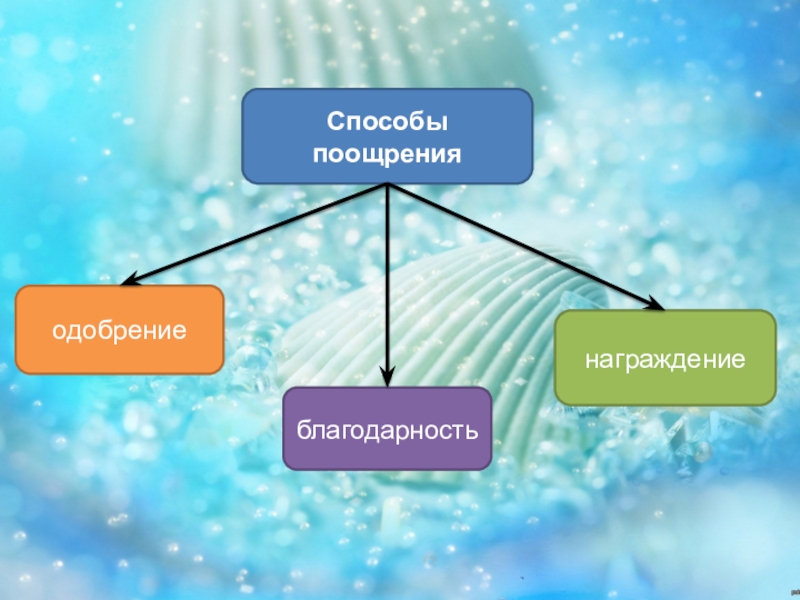 Способы поощрения

одобрение

благодарность

награждение